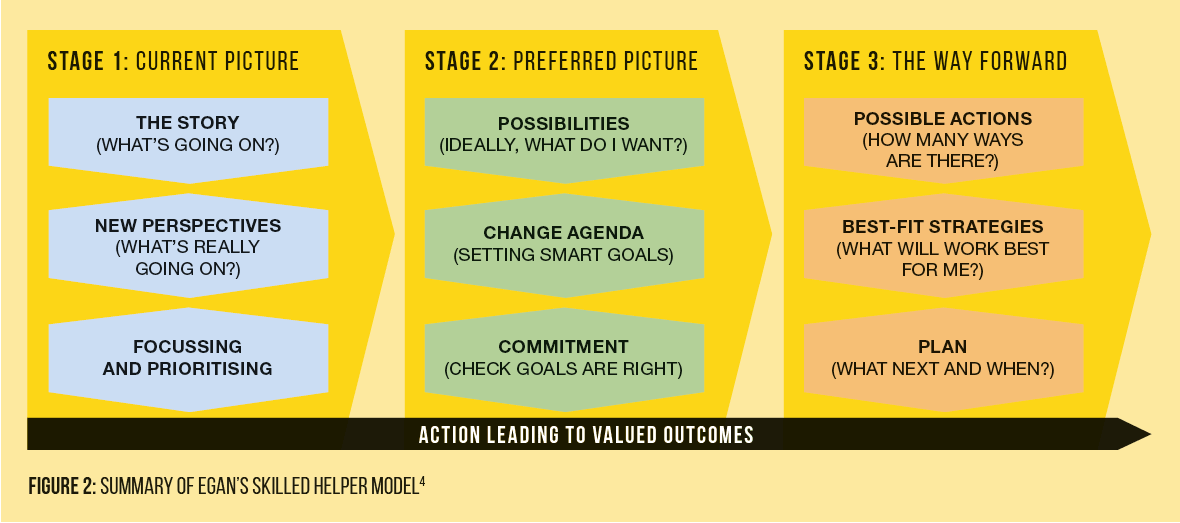 STAGE 1: CURRENT PICTURE

THE STORY
(WHAT'S GOING ON?)

NEW PERSPECTIVES
(WHAT'S REALLY GOING ON?)

FOCUSSING AND PRIORITISING

STAGE 2: PREFERRED PICTURE

POSSIBILITIES
(IDEALLY, WHAT DO I WANT?)

CHANGE AGENDA
(SETTING SMART GOALS)

COMMITMENT
(CHECK GOALS ARE RIGHT)

STAGE 3: THE WAY FORWARD

POSSIBLE ACTIONS
(HOW MANY WAYS ARE THERE?)

BEST-FIT STRATEGIES
(WHAT WILL WORK BEST FOR ME?)

PLAN
(WHAT NEXT AND WHEN?)

ACTION LEADING TO VALUED OUTCOMES

FIGURE 2: SUMMARY OF EGAN'S SKILLED HELPER MODEL$^4$